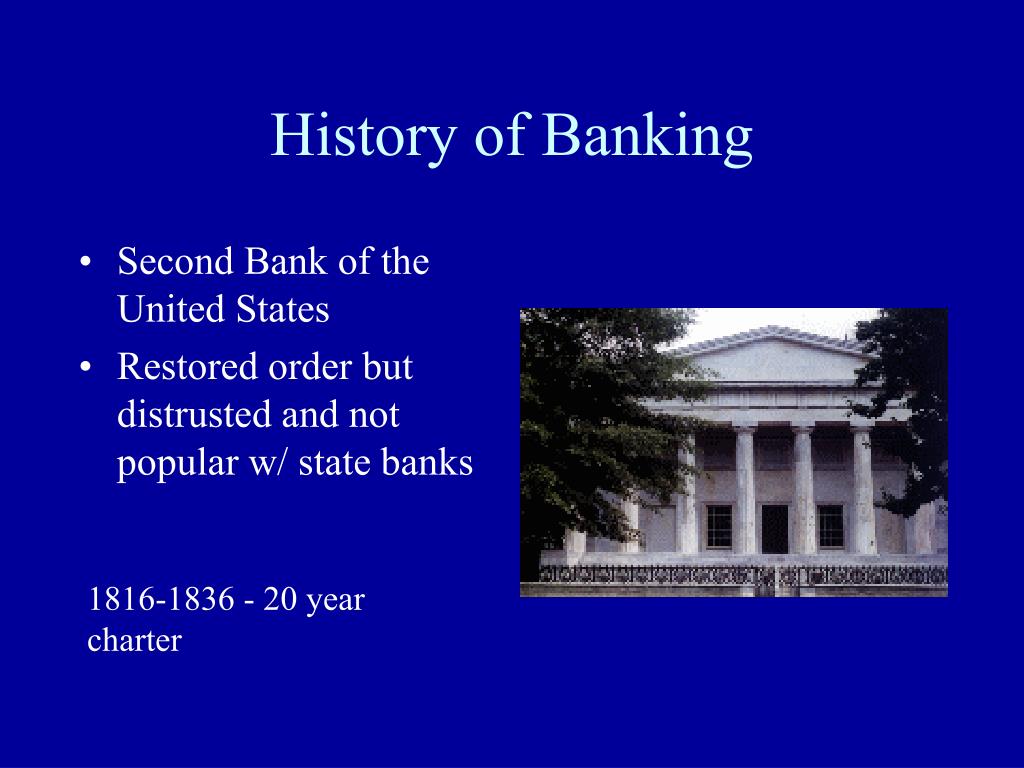 History of Banking

• Second Bank of the United States
• Restored order but distrusted and not popular w/ state banks

1816-1836 - 20 year charter